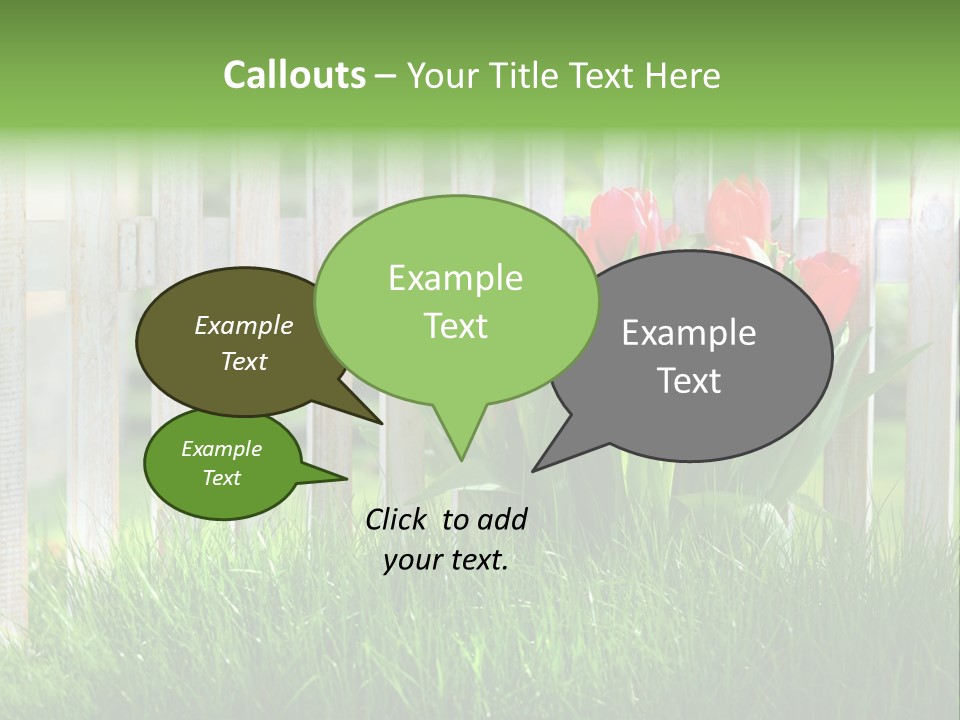 Callouts – Your Title Text Here

Example Text

Example Text

Example Text

Example Text

Click to add your text.